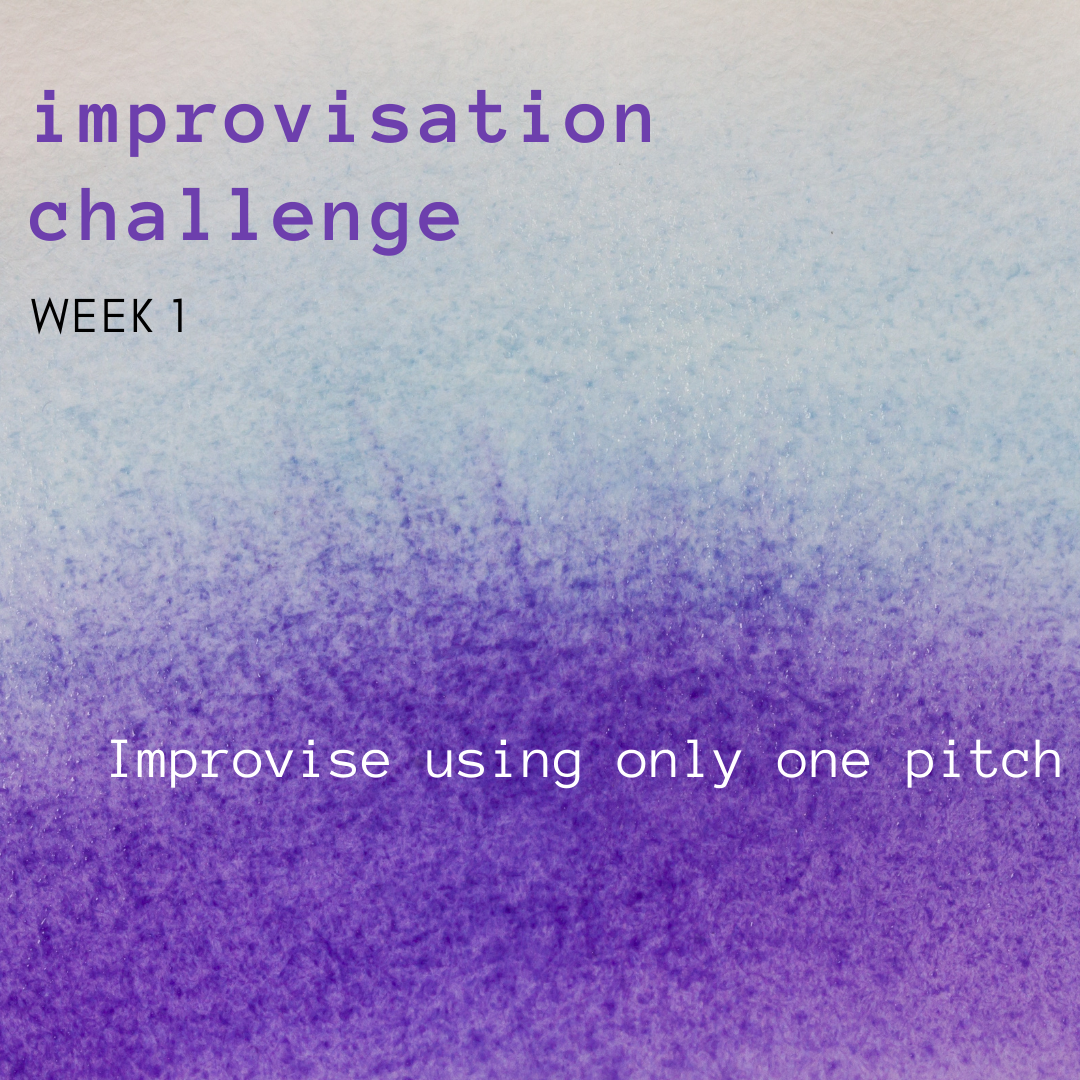 improvisation challenge

WEEK 1

Improvise using only one pitch